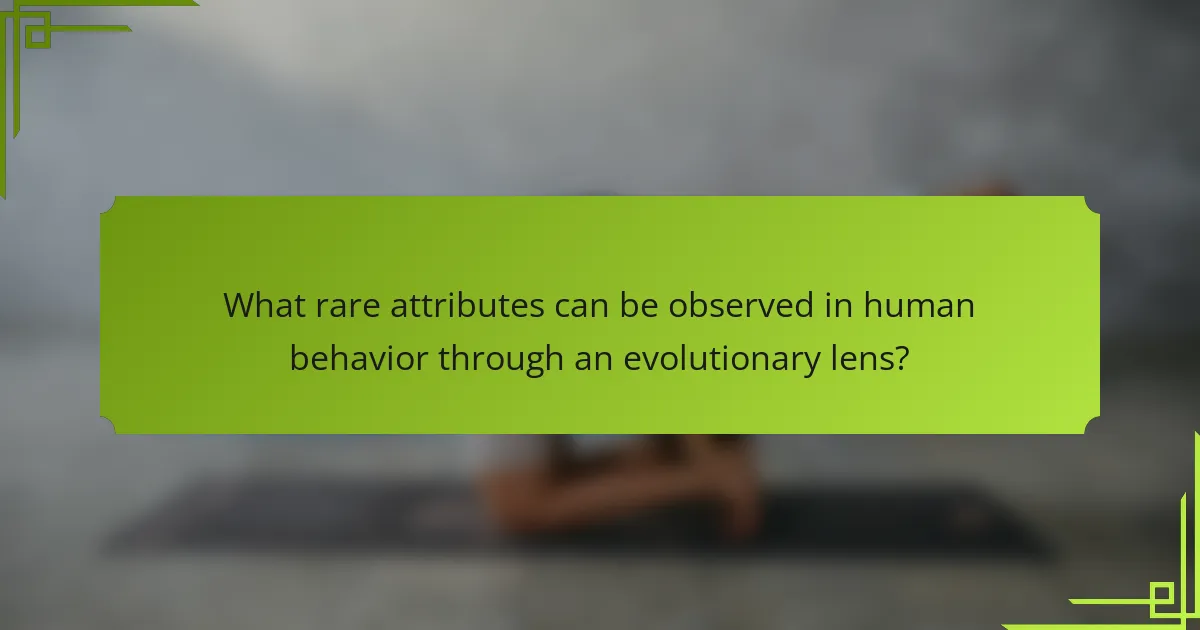 What rare attributes can be observed in human behavior through an evolutionary lens?